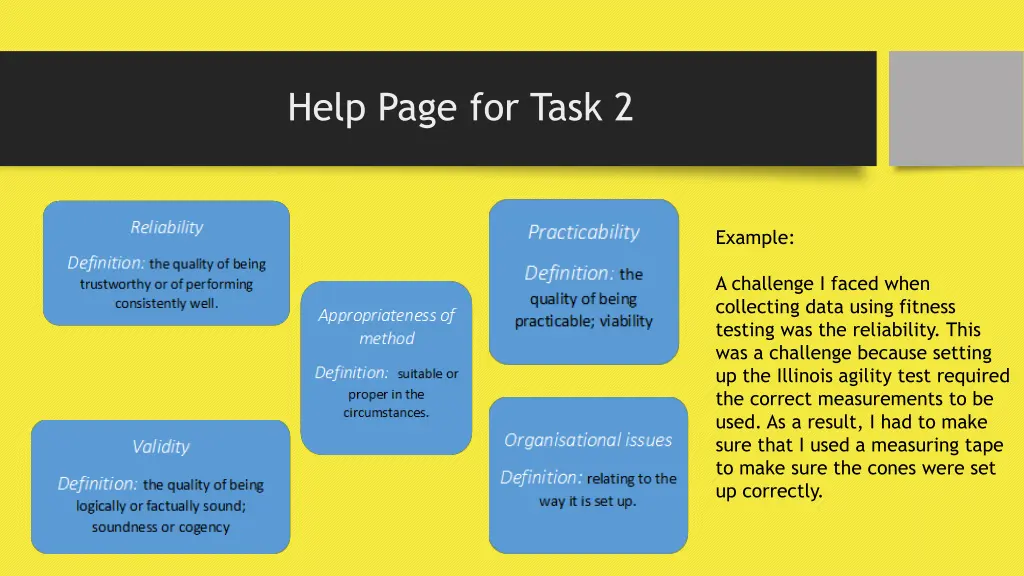 Help Page for Task 2

Reliability

Definition: the quality of being trustworthy or of performing consistently well.

Validity

Definition: the quality of being logically or factually sound; soundness or cogency

Appropriateness of method

Definition: suitable or proper in the circumstances.

Practicability

Definition: the quality of being practicable; viability

Organisational issues

Definition: relating to the way it is set up.

Example:

A challenge I faced when collecting data using fitness testing was the reliability. This was a challenge because setting up the Illinois agility test required the correct measurements to be used. As a result, I had to make sure that I used a measuring tape to make sure the cones were set up correctly.